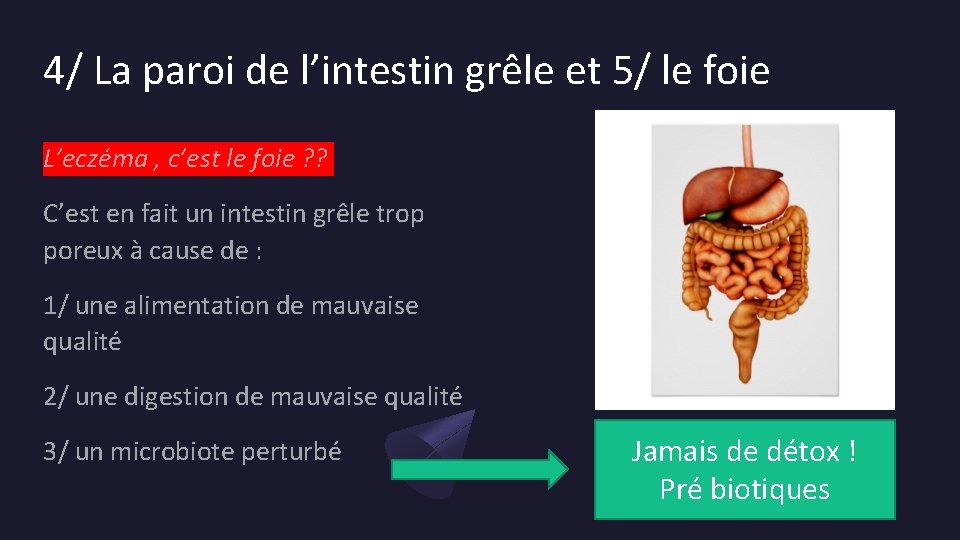 4/ La paroi de l’intestin grêle et 5/ le foie

L’eczéma , c’est le foie ??

C’est en fait un intestin grêle trop poreux à cause de :

1/ une alimentation de mauvaise qualité

2/ une digestion de mauvaise qualité

3/ un microbiote perturbé

Jamais de détox !
Pré biotiques